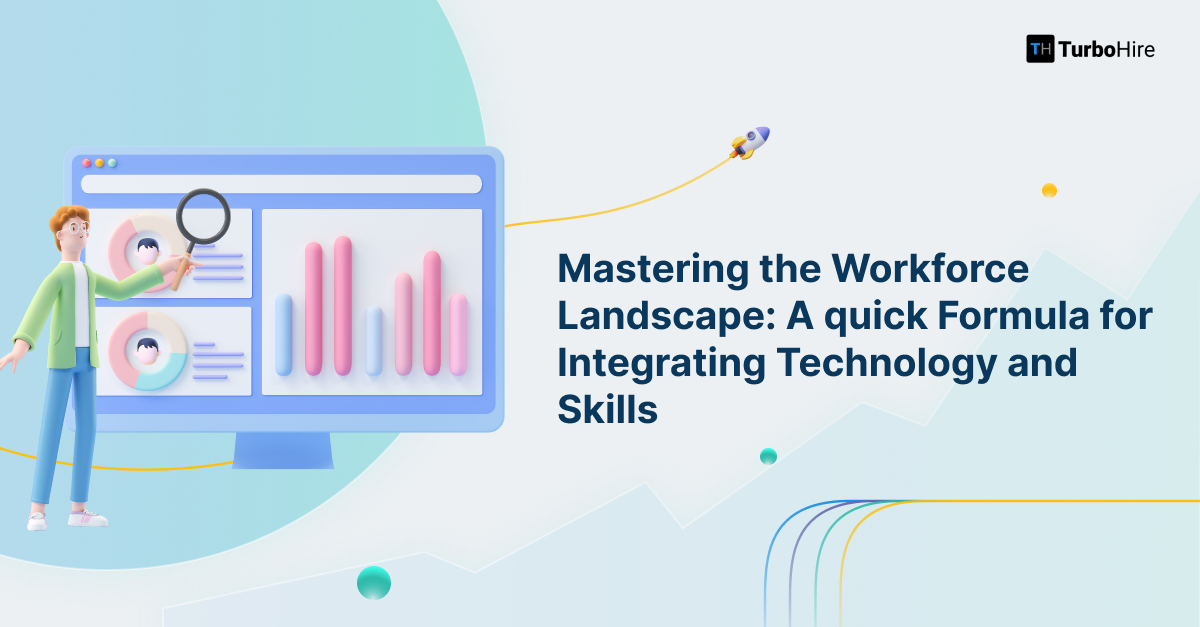 TH TurboHire

Mastering the Workforce Landscape: A quick Formula for Integrating Technology and Skills